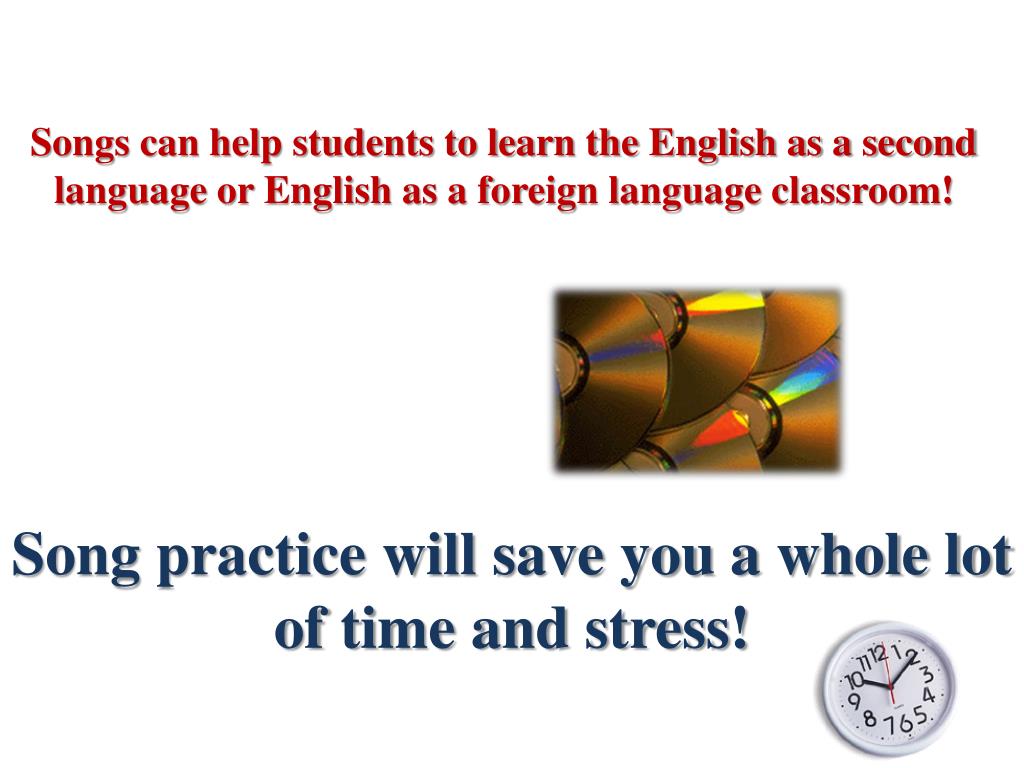 Songs can help students to learn the English as a second language or English as a foreign language classroom!

Song practice will save you a whole lot of time and stress!

11 12 1 2 3 4 5 6 7 8 9 10